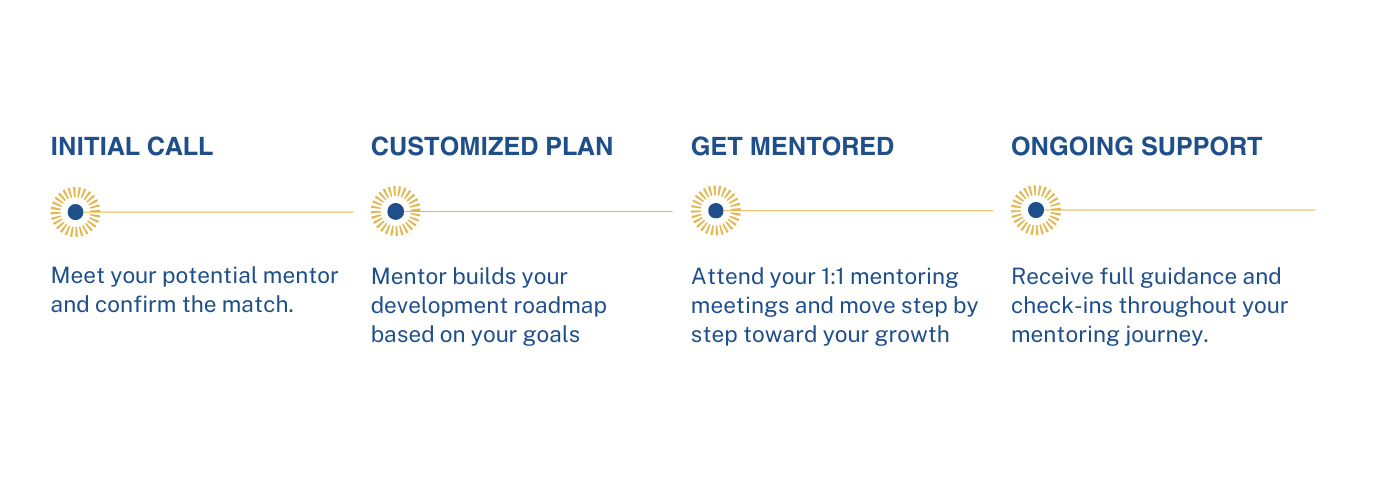 INITIAL CALL

Meet your potential mentor and confirm the match.

CUSTOMIZED PLAN

Mentor builds your development roadmap based on your goals

GET MENTORED

Attend your 1:1 mentoring meetings and move step by step toward your growth

ONGOING SUPPORT

Receive full guidance and check-ins throughout your mentoring journey.